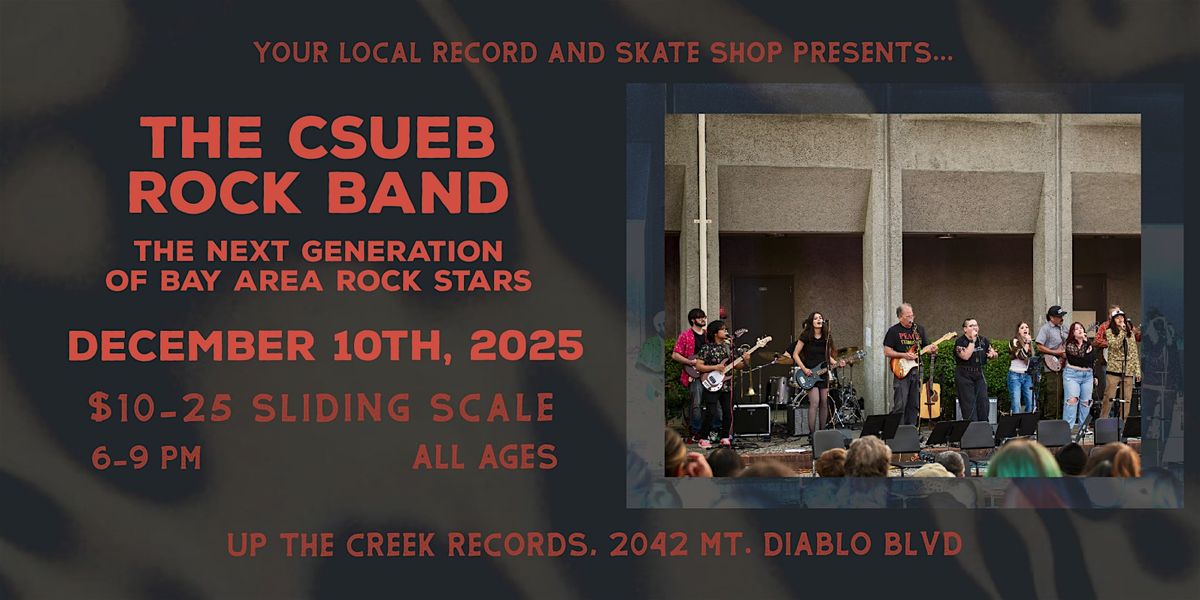 YOUR LOCAL RECORD AND SKATE SHOP PRESENTS...

THE CSUEB ROCK BAND

THE NEXT GENERATION OF BAY AREA ROCK STARS

DECEMBER 10TH, 2025

$10-25 SLIDING SCALE

6-9 PM

ALL AGES

UP THE CREEK RECORDS. 2042 MT. DIABLO BLVD